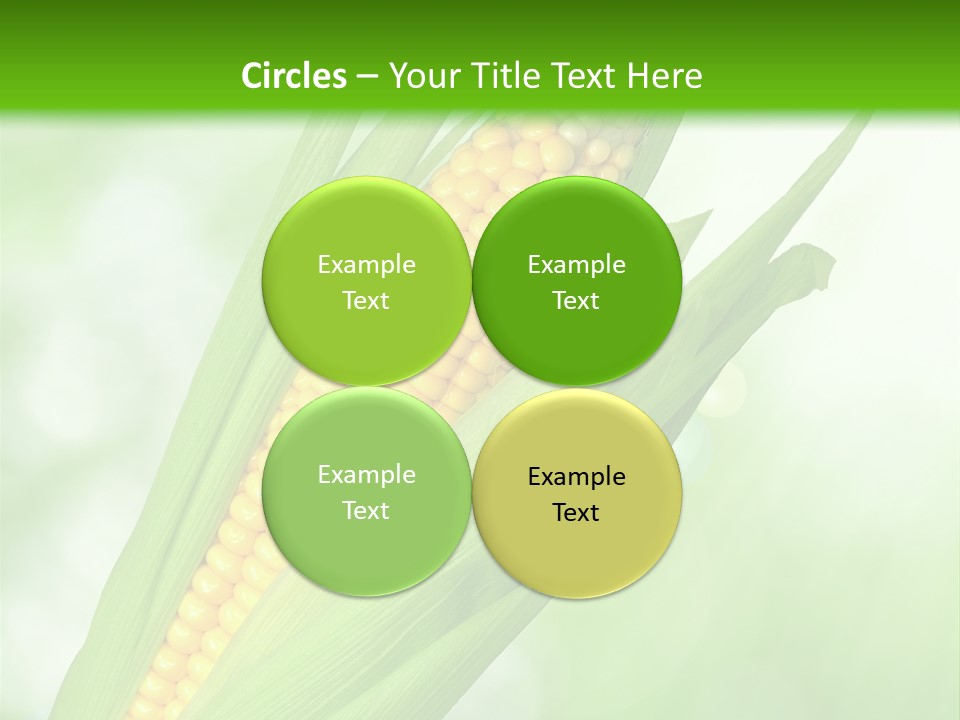 Circles – Your Title Text Here

Example Text

Example Text

Example Text

Example Text